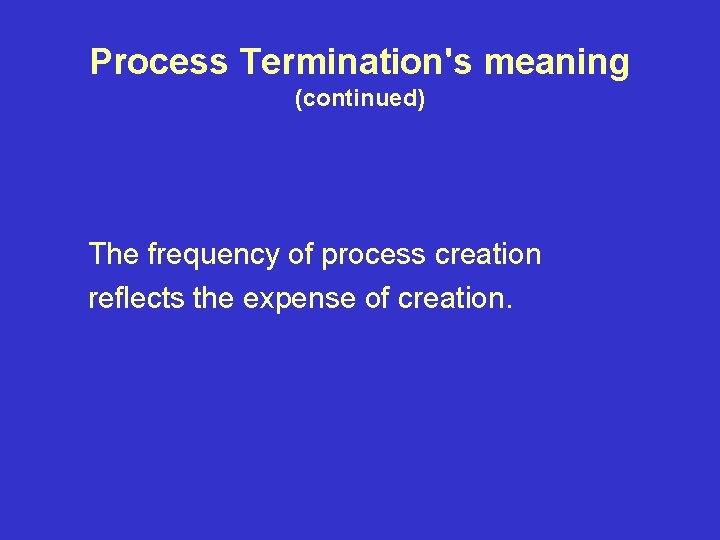 Process Termination's meaning
(continued)

The frequency of process creation reflects the expense of creation.